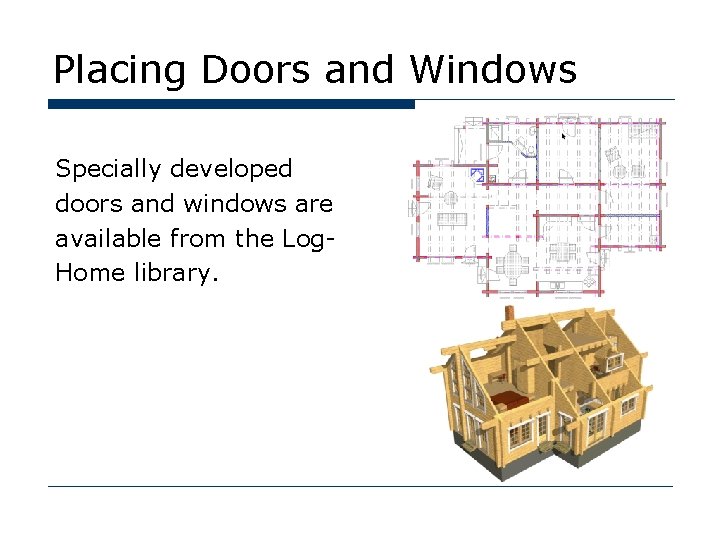 Placing Doors and Windows

Specially developed doors and windows are available from the Log-Home library.